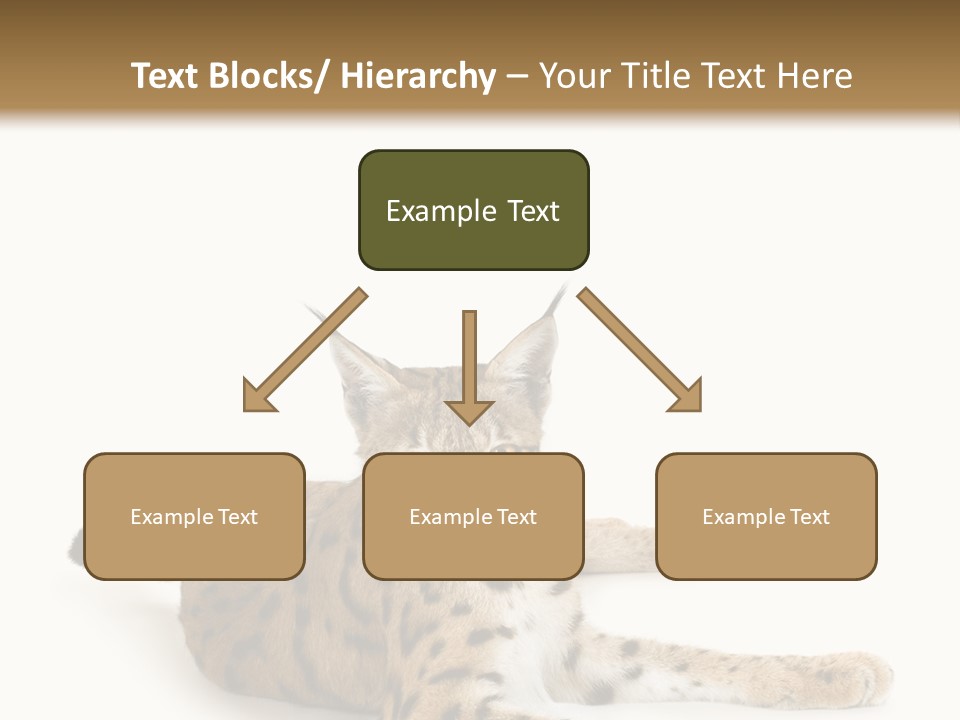 Text Blocks/ Hierarchy – Your Title Text Here

Example Text

Example Text

Example Text

Example Text